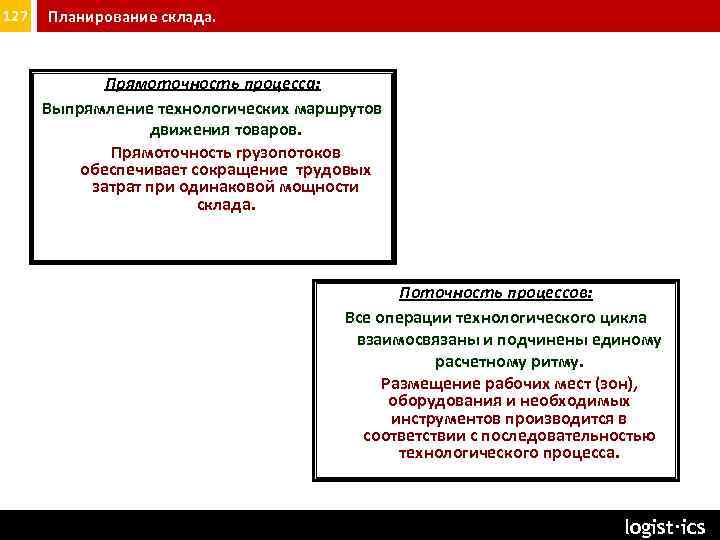 127 Планирование склада.

Прямоточность процесса:

Выпрямление технологических маршрутов движения товаров.

Прямоточность грузопотоков обеспечивает сокращение трудовых затрат при одинаковой мощности склада.

Поточность процессов:

Все операции технологического цикла взаимосвязаны и подчинены единому расчетному ритму.

Размещение рабочих мест (зон), оборудования и необходимых инструментов производится в соответствии с последовательностью технологического процесса.

logist·ics